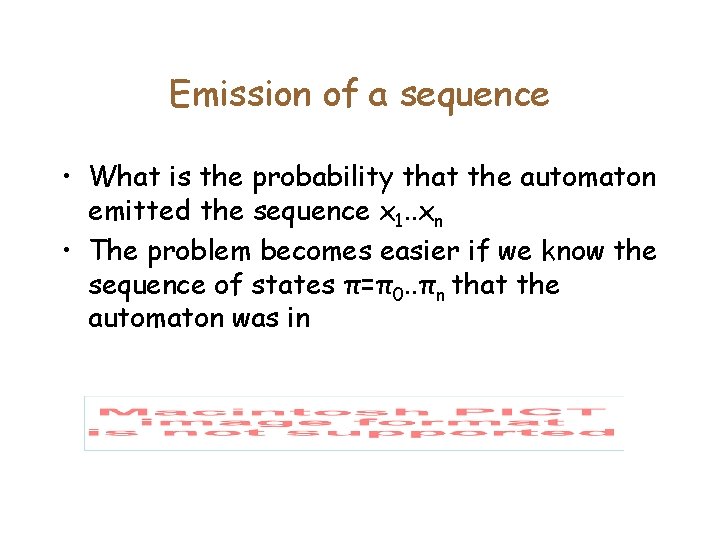 Emission of a sequence

• What is the probability that the automaton emitted the sequence $x_1..x_n$

• The problem becomes easier if we know the sequence of states $\pi=\pi_0..\pi_n$ that the automaton was in

Macintosh PICT image format is not supported